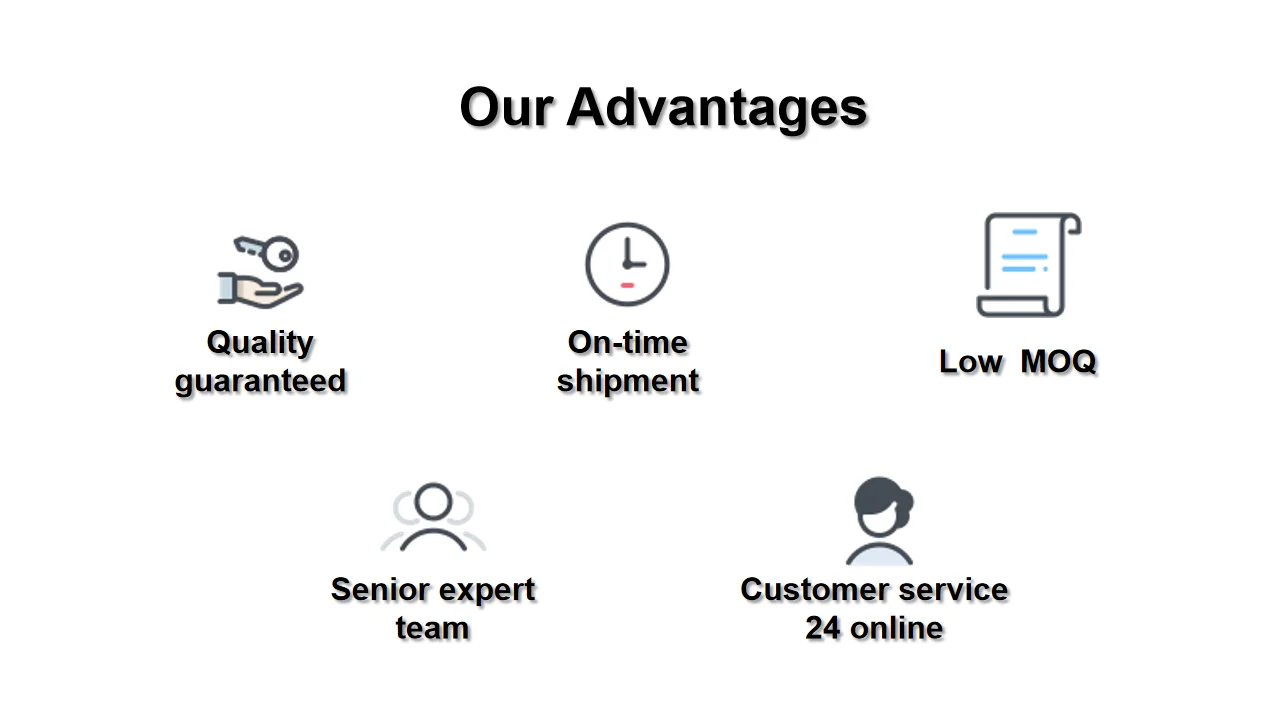 Our Advantages

Quality guaranteed

On-time shipment

Low MOQ

Senior expert team

Customer service 24 online